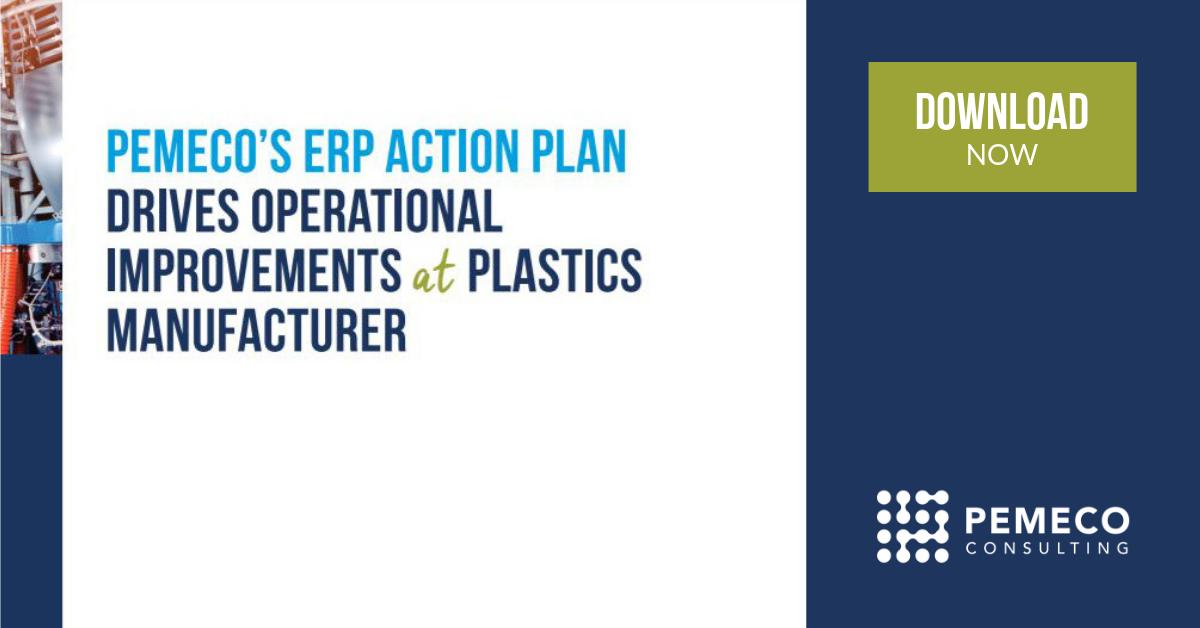 PEMECO'S ERP ACTION PLAN DRIVES OPERATIONAL IMPROVEMENTS at PLASTICS MANUFACTURER

DOWNLOAD
NOW

PEMECO
CONSULTING